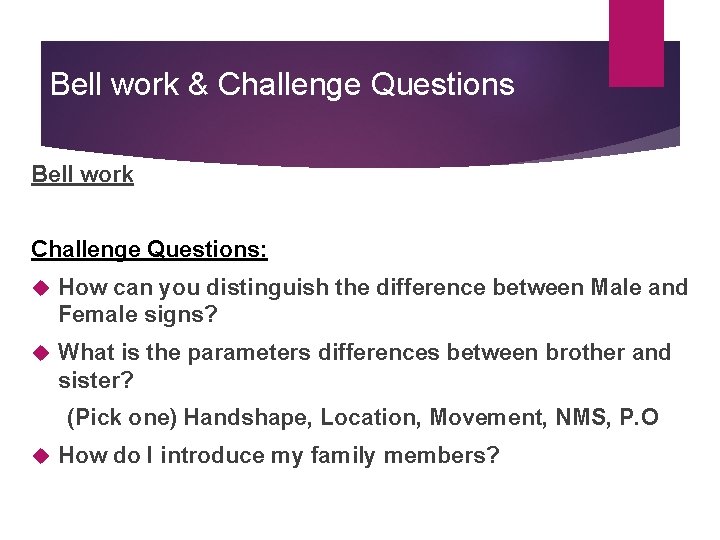 Bell work & Challenge Questions

Bell work

Challenge Questions:

How can you distinguish the difference between Male and Female signs?

What is the parameters differences between brother and sister?

(Pick one) Handshape, Location, Movement, NMS, P.O

How do I introduce my family members?